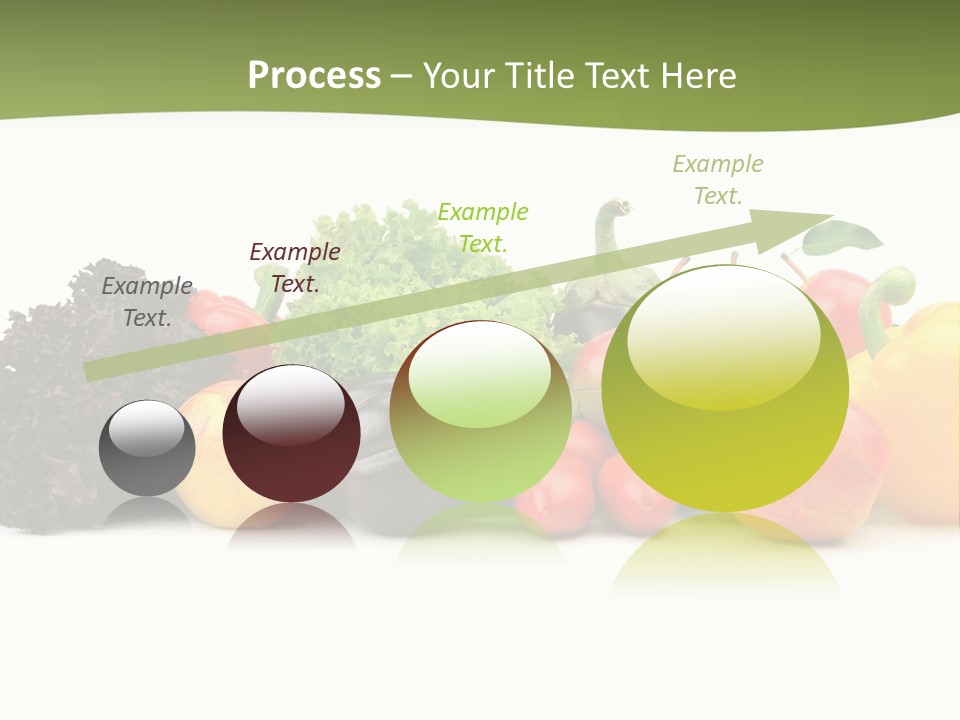 Process – Your Title Text Here

Example Text.

Example Text.

Example Text.

Example Text.